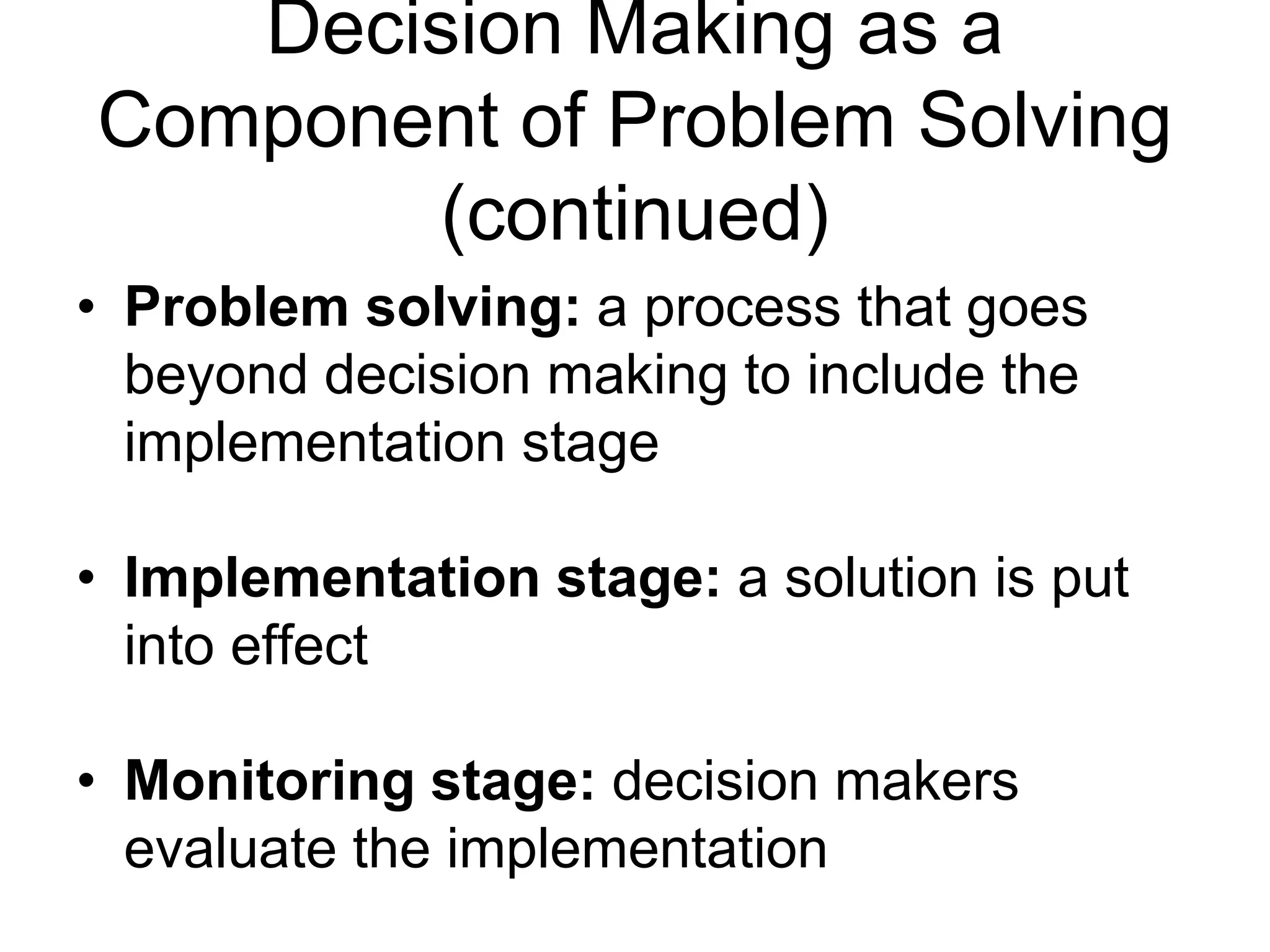 Decision Making as a Component of Problem Solving (continued)

• Problem solving: a process that goes beyond decision making to include the implementation stage

• Implementation stage: a solution is put into effect

• Monitoring stage: decision makers evaluate the implementation